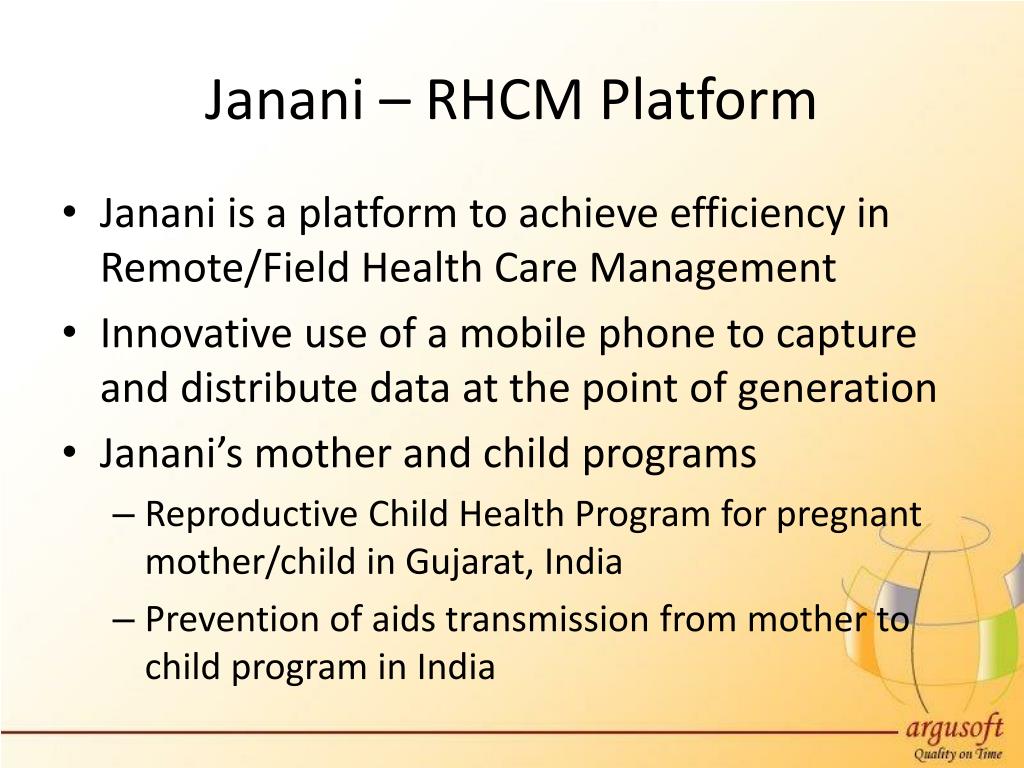 Janani – RHCM Platform

• Janani is a platform to achieve efficiency in Remote/Field Health Care Management

• Innovative use of a mobile phone to capture and distribute data at the point of generation

• Janani’s mother and child programs

– Reproductive Child Health Program for pregnant mother/child in Gujarat, India

– Prevention of aids transmission from mother to child program in India

argusoft
Quality on Time